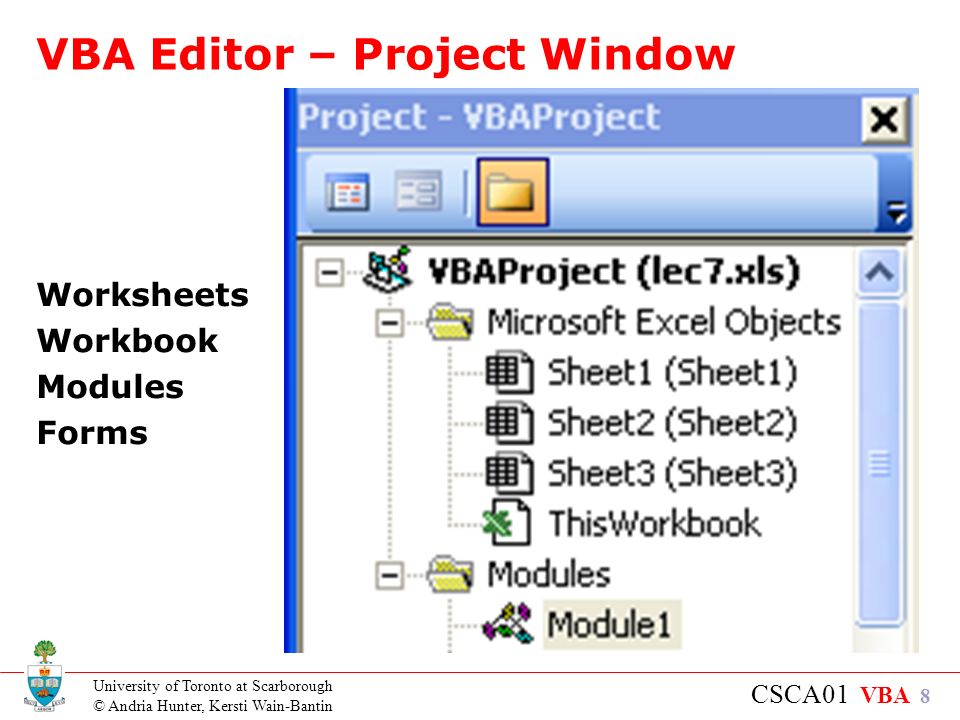 VBA Editor – Project Window

Worksheets
Workbook
Modules
Forms

Project - VBAProject

VBAProject (lec7.xls)
Microsoft Excel Objects
Sheet1 (Sheet1)
Sheet2 (Sheet2)
Sheet3 (Sheet3)
ThisWorkbook
Modules
Module1

University of Toronto at Scarborough
© Andria Hunter, Kersti Wain-Bantin

CSCA01 VBA 8